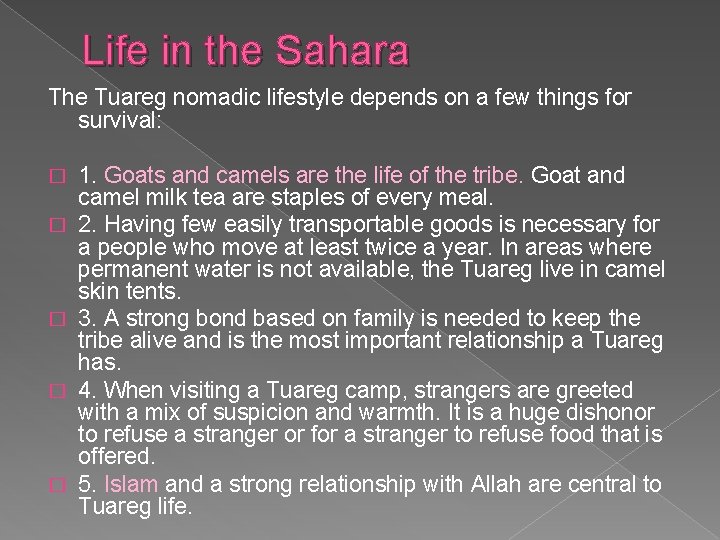 Life in the Sahara

The Tuareg nomadic lifestyle depends on a few things for survival:

1. Goats and camels are the life of the tribe. Goat and camel milk tea are staples of every meal.

2. Having few easily transportable goods is necessary for a people who move at least twice a year. In areas where permanent water is not available, the Tuareg live in camel skin tents.

3. A strong bond based on family is needed to keep the tribe alive and is the most important relationship a Tuareg has.

4. When visiting a Tuareg camp, strangers are greeted with a mix of suspicion and warmth. It is a huge dishonor to refuse a stranger or for a stranger to refuse food that is offered.

5. Islam and a strong relationship with Allah are central to Tuareg life.